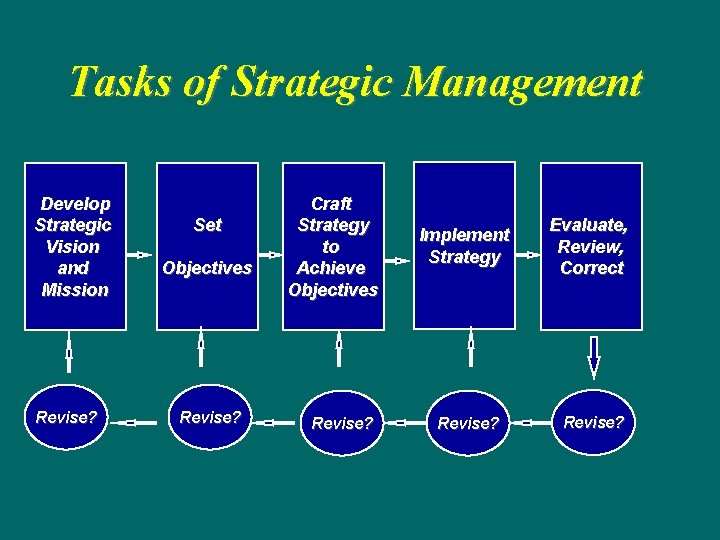 Tasks of Strategic Management

Develop Strategic Vision and Mission

Set Objectives

Craft Strategy to Achieve Objectives

Implement Strategy

Evaluate, Review, Correct

Revise?

Revise?

Revise?

Revise?

Revise?